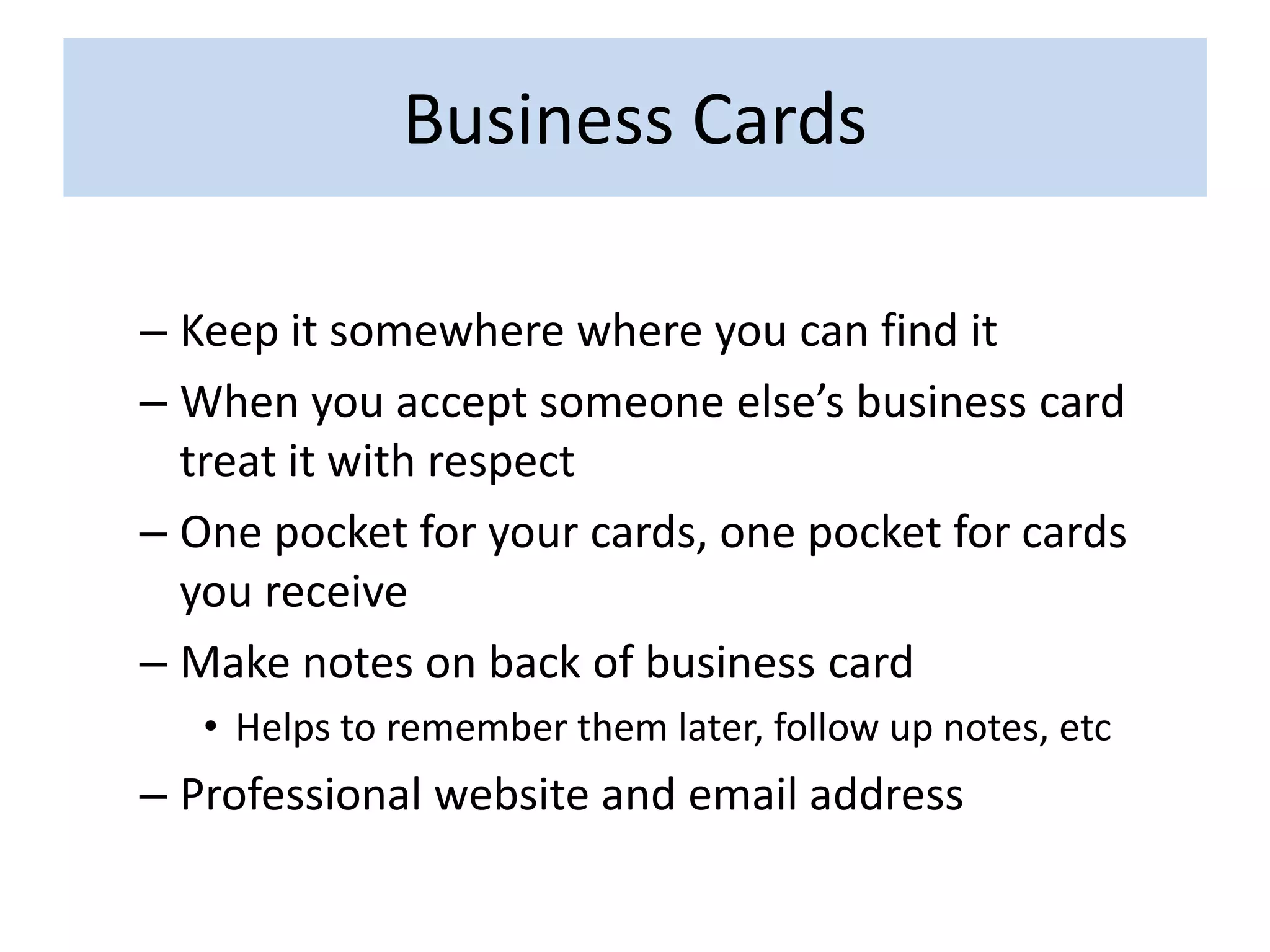 Business Cards

– Keep it somewhere where you can find it
– When you accept someone else’s business card treat it with respect
– One pocket for your cards, one pocket for cards you receive
– Make notes on back of business card
  • Helps to remember them later, follow up notes, etc
– Professional website and email address